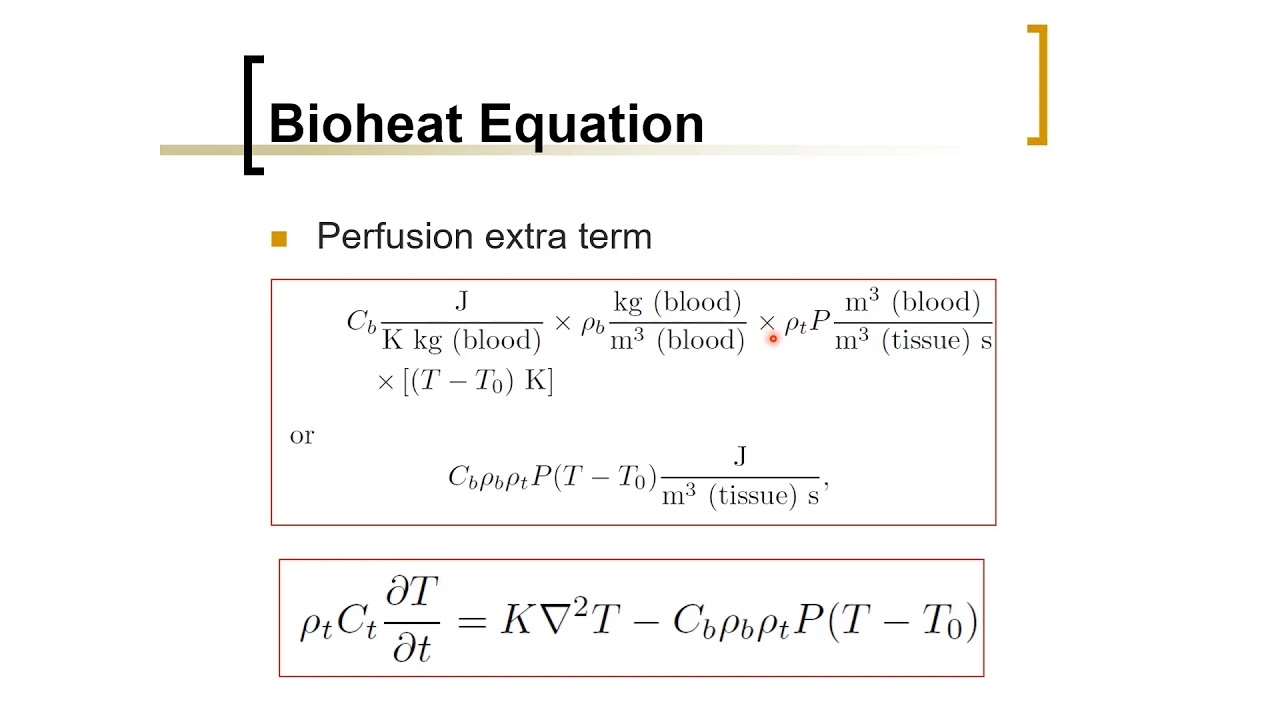 Bioheat Equation

Perfusion extra term

$C_b \frac{\text{J}}{\text{K kg (blood)}} \times \rho_b \frac{\text{kg (blood)}}{\text{m}^3 \text{ (blood)}} \times \rho_t P \frac{\text{m}^3 \text{ (blood)}}{\text{m}^3 \text{ (tissue) s}}$
$\times [(T - T_0) \text{ K}]$

or

$C_b \rho_b \rho_t P (T - T_0) \frac{\text{J}}{\text{m}^3 \text{ (tissue) s}},$

$\rho_t C_t \frac{\partial T}{\partial t} = K \nabla^2 T - C_b \rho_b \rho_t P (T - T_0)$